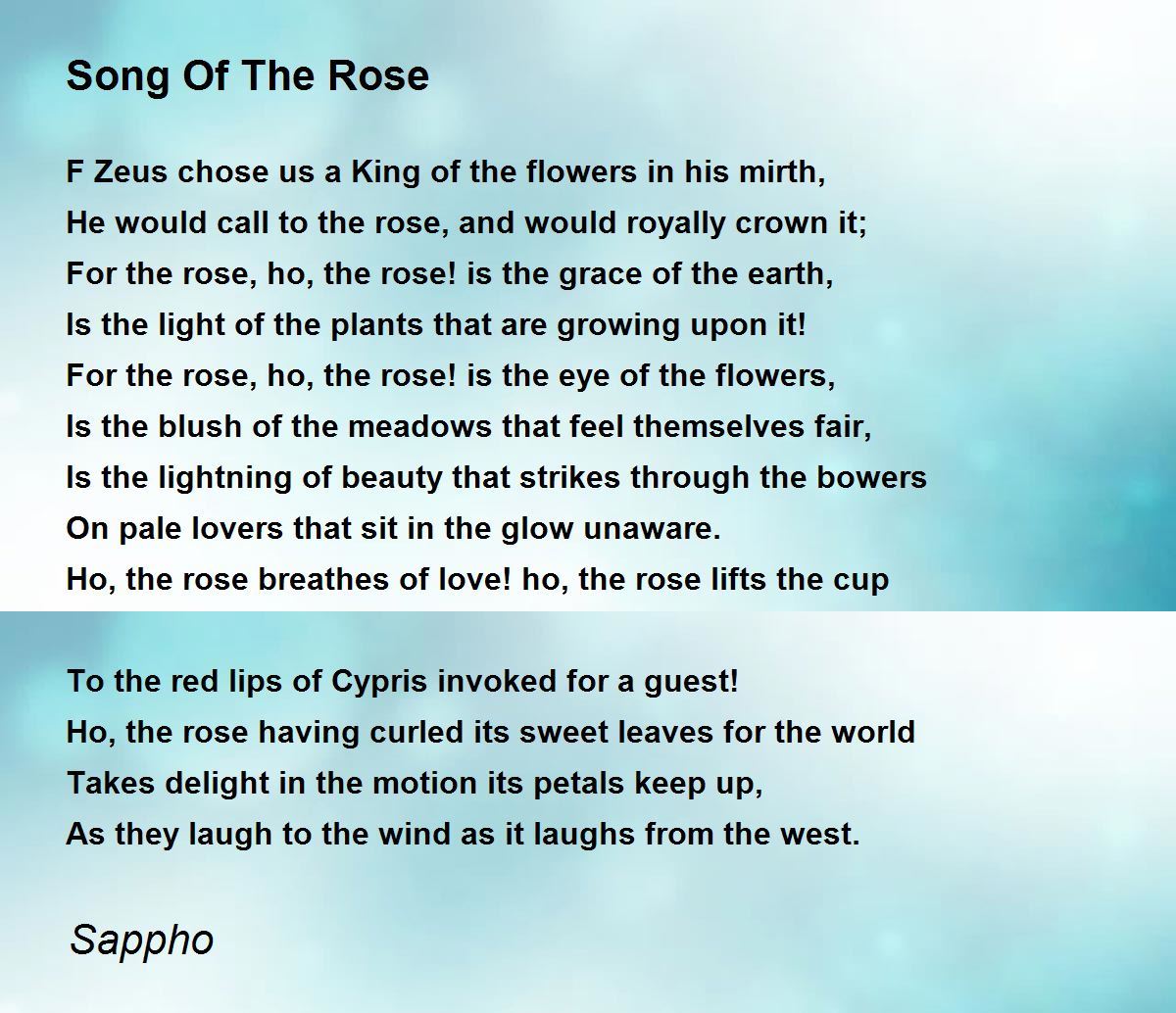 Song Of The Rose

F Zeus chose us a King of the flowers in his mirth,
He would call to the rose, and would royally crown it;
For the rose, ho, the rose! is the grace of the earth,
Is the light of the plants that are growing upon it!
For the rose, ho, the rose! is the eye of the flowers,
Is the blush of the meadows that feel themselves fair,
Is the lightning of beauty that strikes through the bowers
On pale lovers that sit in the glow unaware.
Ho, the rose breathes of love! ho, the rose lifts the cup

To the red lips of Cypris invoked for a guest!
Ho, the rose having curled its sweet leaves for the world
Takes delight in the motion its petals keep up,
As they laugh to the wind as it laughs from the west.

Sappho